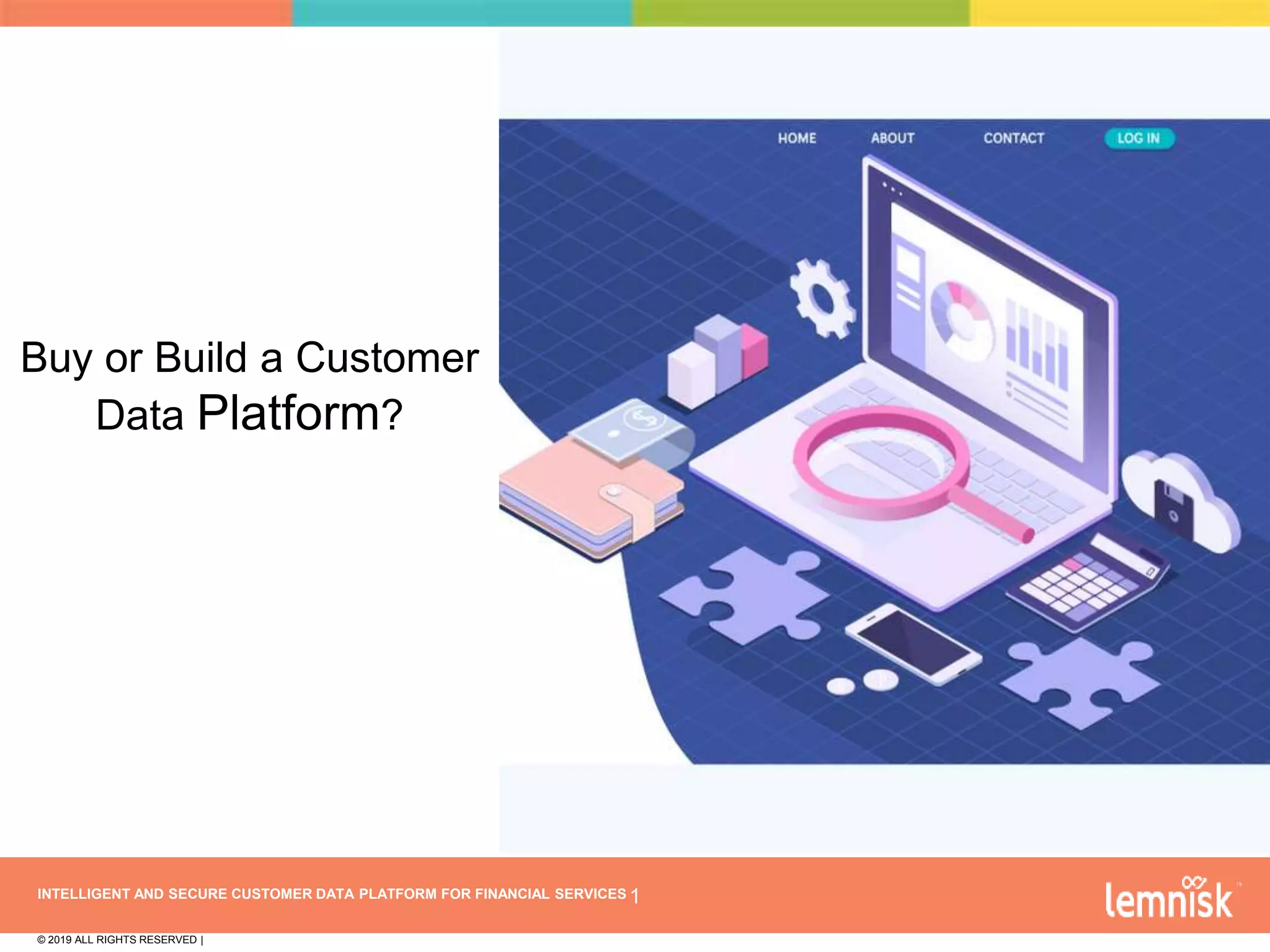 Buy or Build a Customer Data Platform?

HOME ABOUT CONTACT LOG IN

INTELLIGENT AND SECURE CUSTOMER DATA PLATFORM FOR FINANCIAL SERVICES 1

lemnisk

© 2019 ALL RIGHTS RESERVED |